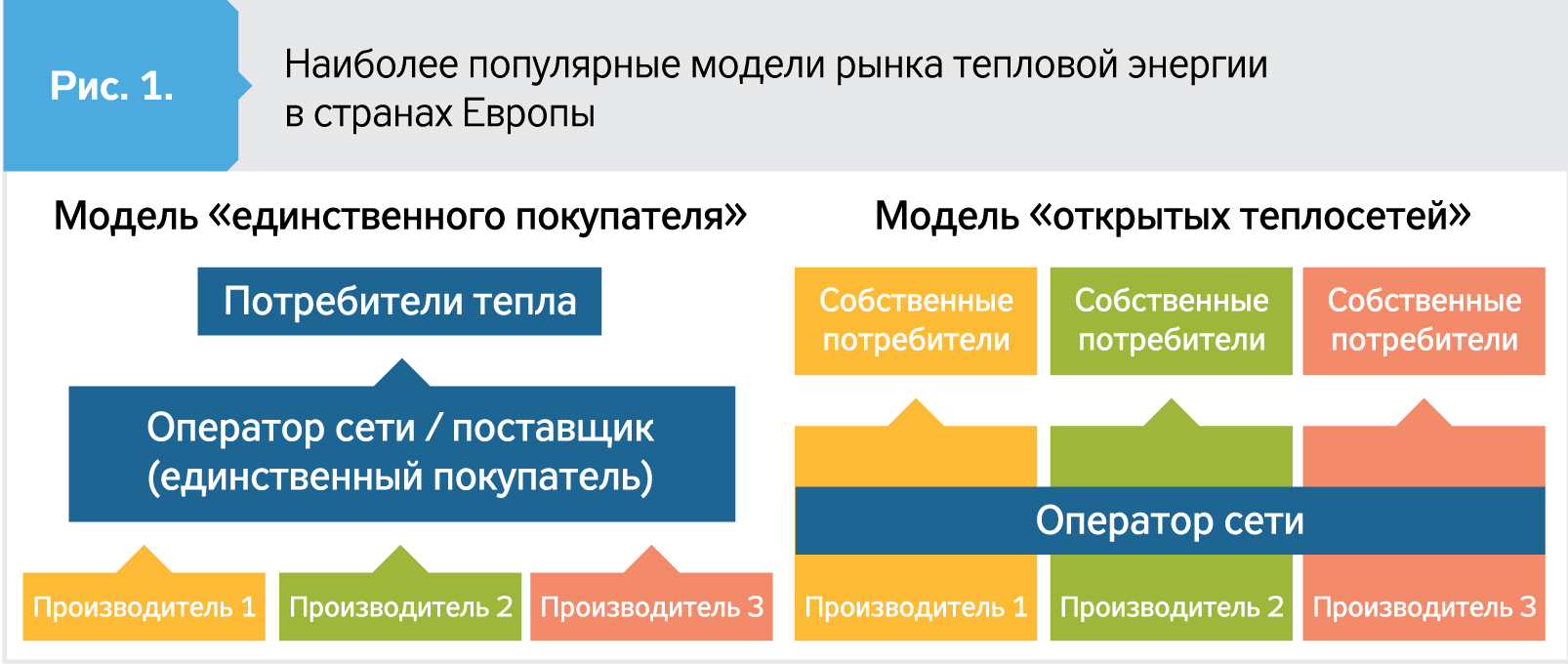 Рис. 1.

Наиболее популярные модели рынка тепловой энергии в странах Европы

Модель «единственного покупателя»

Потребители тепла

Оператор сети / поставщик (единственный покупатель)

Производитель 1

Производитель 2

Производитель 3

Модель «открытых теплосетей»

Собственные потребители

Собственные потребители

Собственные потребители

Оператор сети

Производитель 1

Производитель 2

Производитель 3